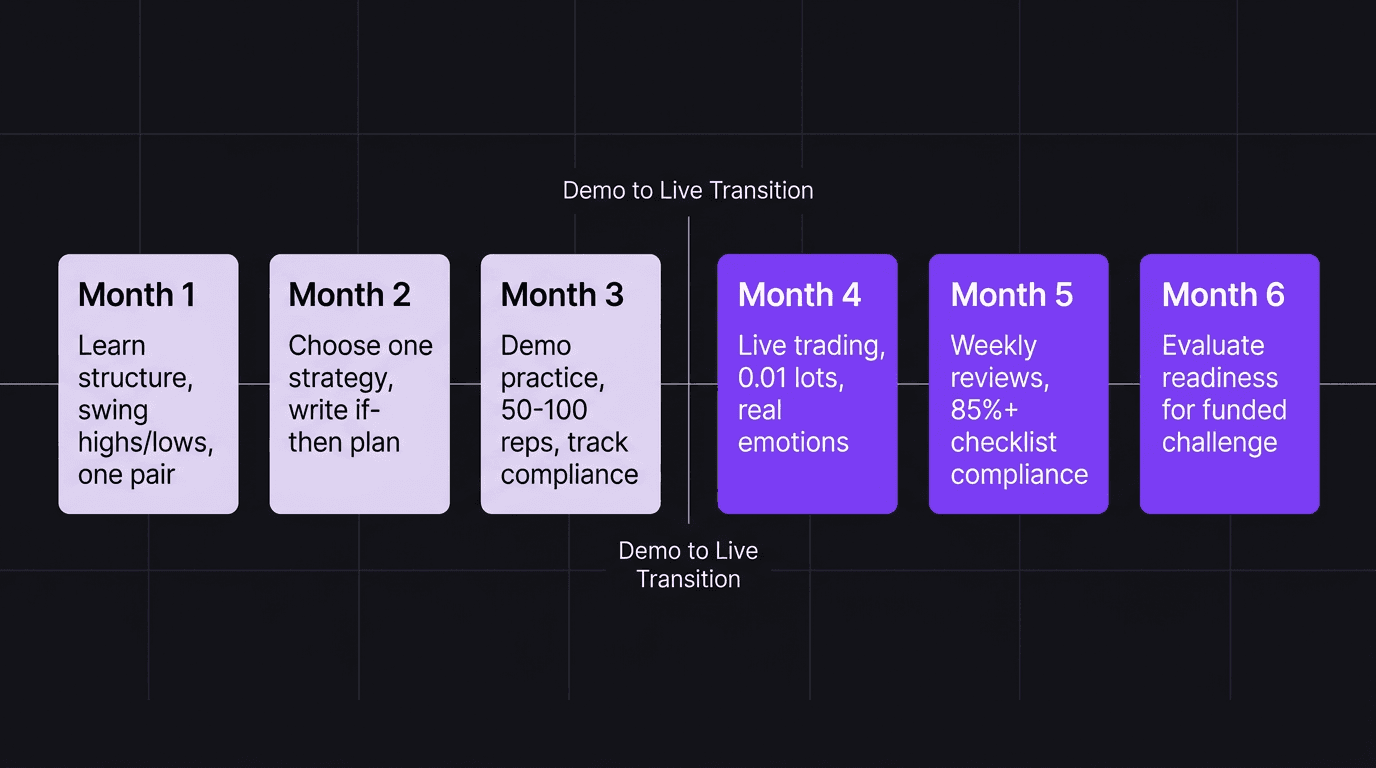 Demo to Live Transition

Month 1
Learn structure, swing highs/lows, one pair

Month 2
Choose one strategy, write if-then plan

Month 3
Demo practice, 50-100 reps, track compliance

Month 4
Live trading, 0.01 lots, real emotions

Month 5
Weekly reviews, 85%+ checklist compliance

Month 6
Evaluate readiness for funded challenge

Demo to Live Transition